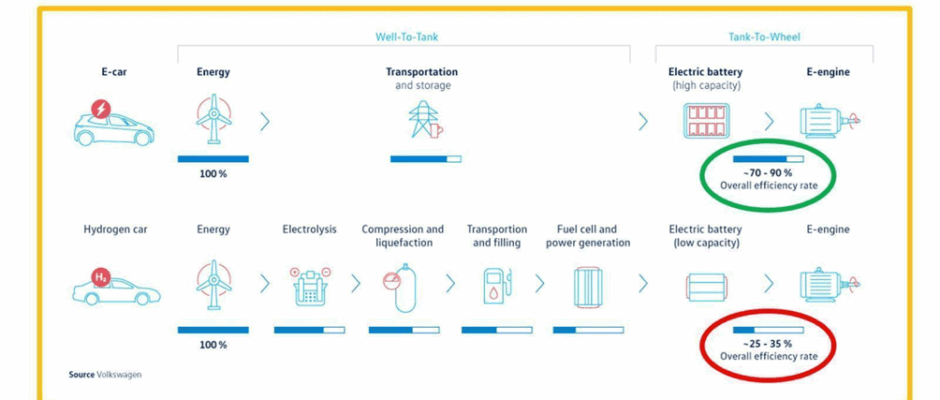 Well-To-Tank

Tank-To-Wheel

E-car

Energy

100 %

Transportation and storage

Electric battery (high capacity)

E-engine

~70 - 90 %
Overall efficiency rate

Hydrogen car

$H_2$

Energy

100 %

Electrolysis

Compression and liquefaction

Transportion and filling

Fuel cell and power generation

Electric battery (low capacity)

E-engine

~25 - 35 %
Overall efficiency rate

Source Volkswagen